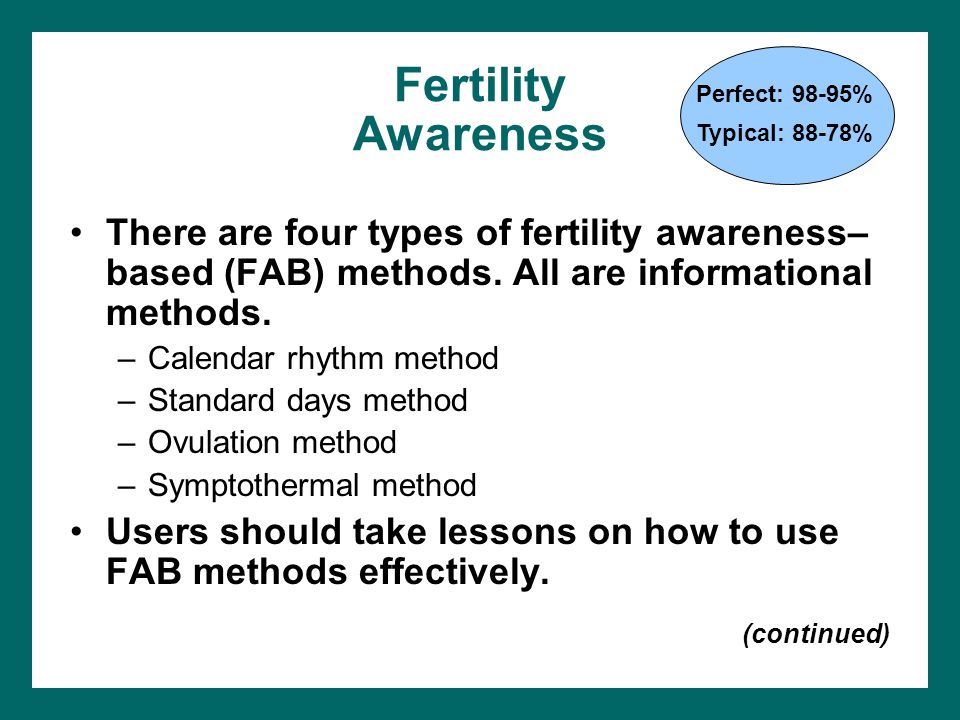 Fertility Awareness

Perfect: 98-95%
Typical: 88-78%

• There are four types of fertility awareness–based (FAB) methods. All are informational methods.
– Calendar rhythm method
– Standard days method
– Ovulation method
– Symptothermal method
• Users should take lessons on how to use FAB methods effectively.

(continued)